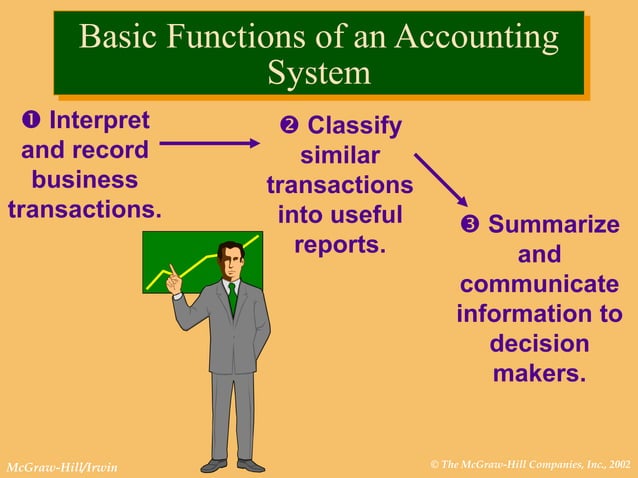 Basic Functions of an Accounting System

❶ Interpret and record business transactions.

❷ Classify similar transactions into useful reports.

❸ Summarize and communicate information to decision makers.

McGraw-Hill/Irwin

© The McGraw-Hill Companies, Inc., 2002